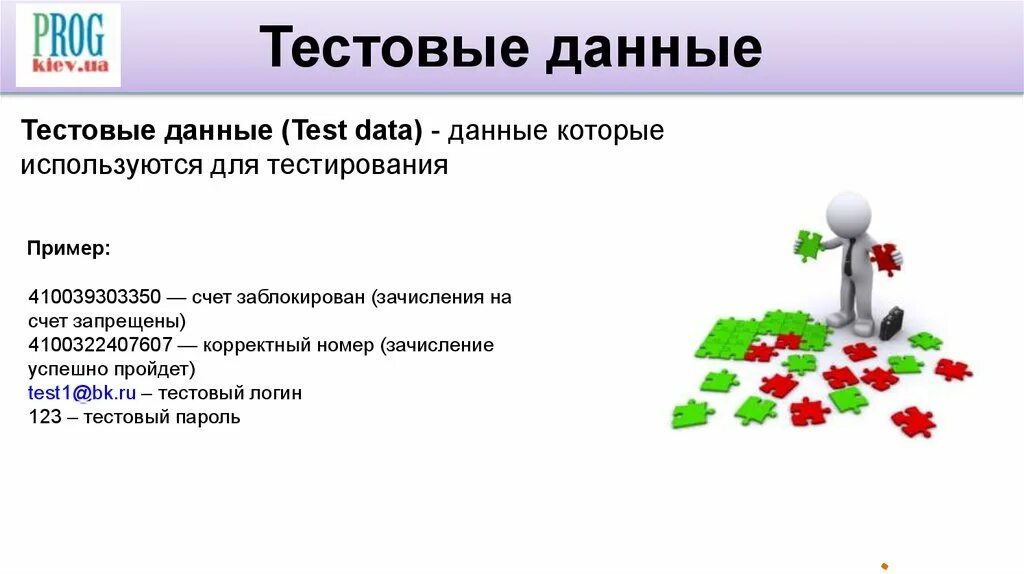 PROG
kiev.ua

Тестовые данные

Тестовые данные (Test data) - данные которые используются для тестирования

Пример:

410039303350 — счет заблокирован (зачисления на счет запрещены)
4100322407607 — корректный номер (зачисление успешно пройдет)
test1@bk.ru – тестовый логин
123 – тестовый пароль